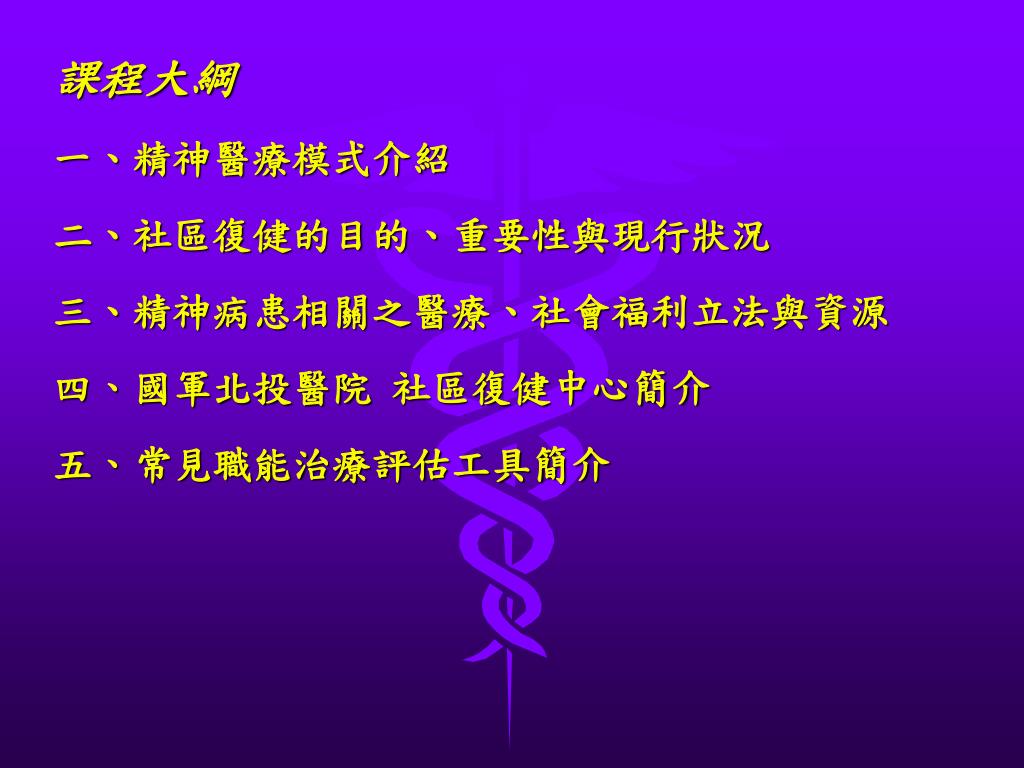 課程大綱

一、精神醫療模式介紹

二、社區復健的目的、重要性與現行狀況

三、精神病患相關之醫療、社會福利立法與資源

四、國軍北投醫院 社區復健中心簡介

五、常見職能治療評估工具簡介